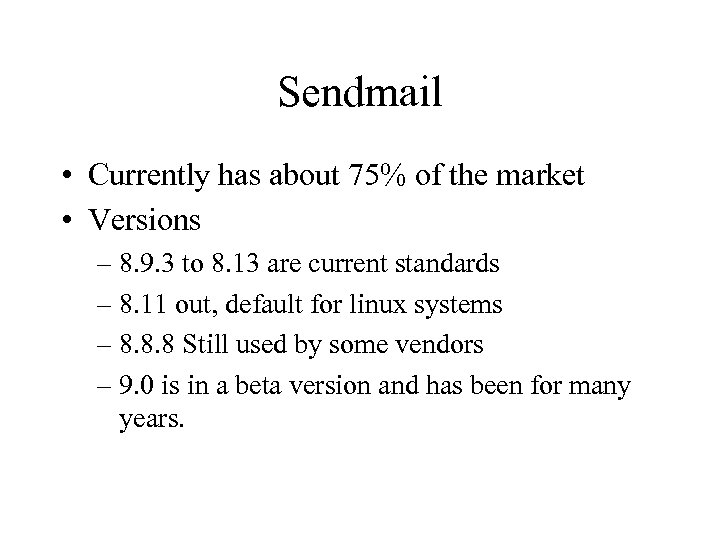 Sendmail

• Currently has about 75% of the market
• Versions
– 8.9.3 to 8.13 are current standards
– 8.11 out, default for linux systems
– 8.8.8 Still used by some vendors
– 9.0 is in a beta version and has been for many years.